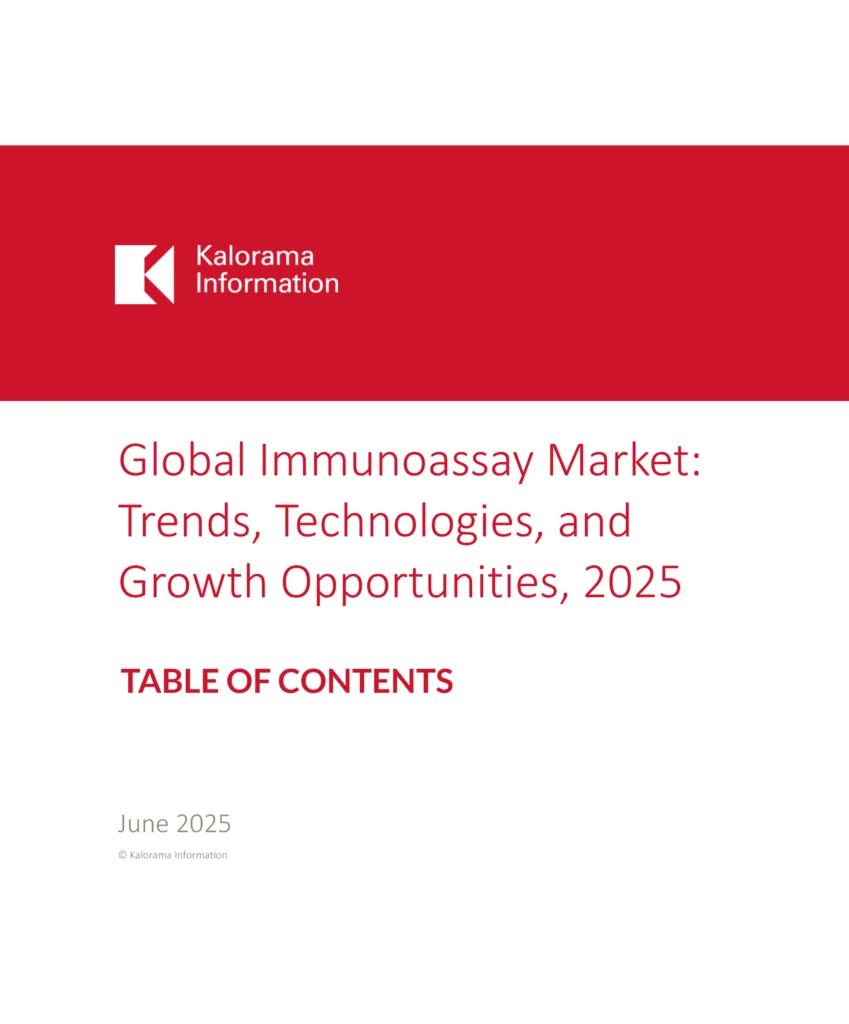 Kalorama Information

Global Immunoassay Market: Trends, Technologies, and Growth Opportunities, 2025

TABLE OF CONTENTS

June 2025

© Kalorama Information